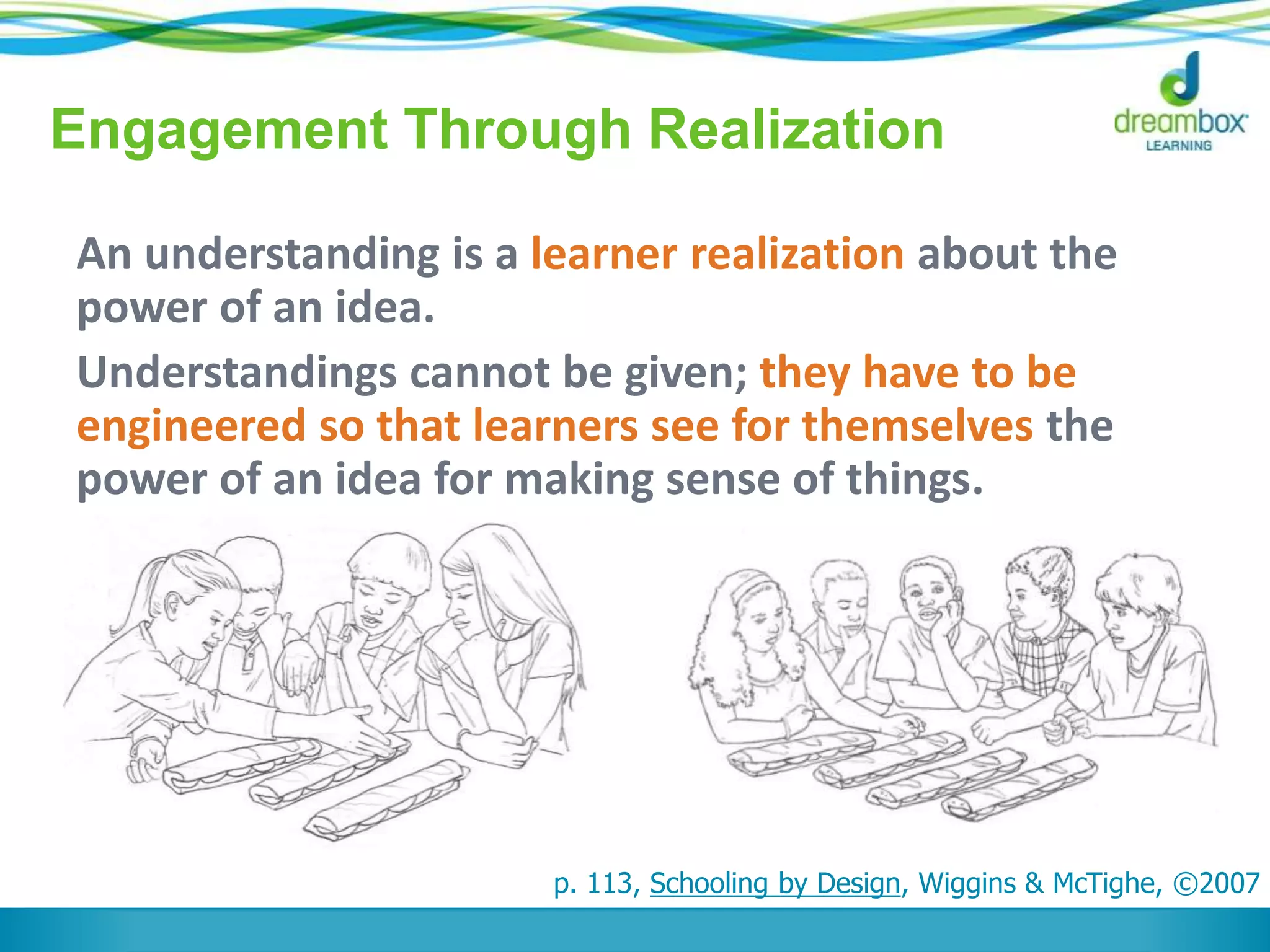 Engagement Through Realization

dreambox LEARNING

An understanding is a learner realization about the power of an idea.

Understandings cannot be given; they have to be engineered so that learners see for themselves the power of an idea for making sense of things.

p. 113, Schooling by Design, Wiggins & McTighe, ©2007